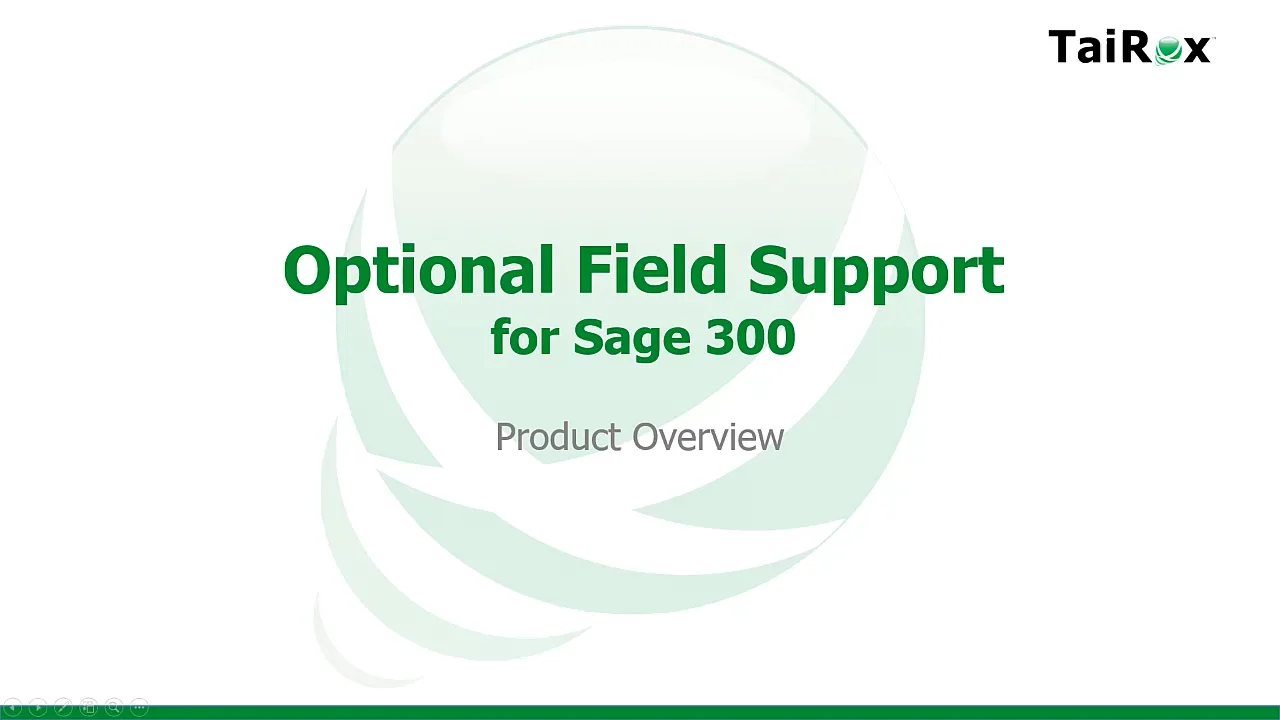 TaiRox

Optional Field Support
for Sage 300

Product Overview